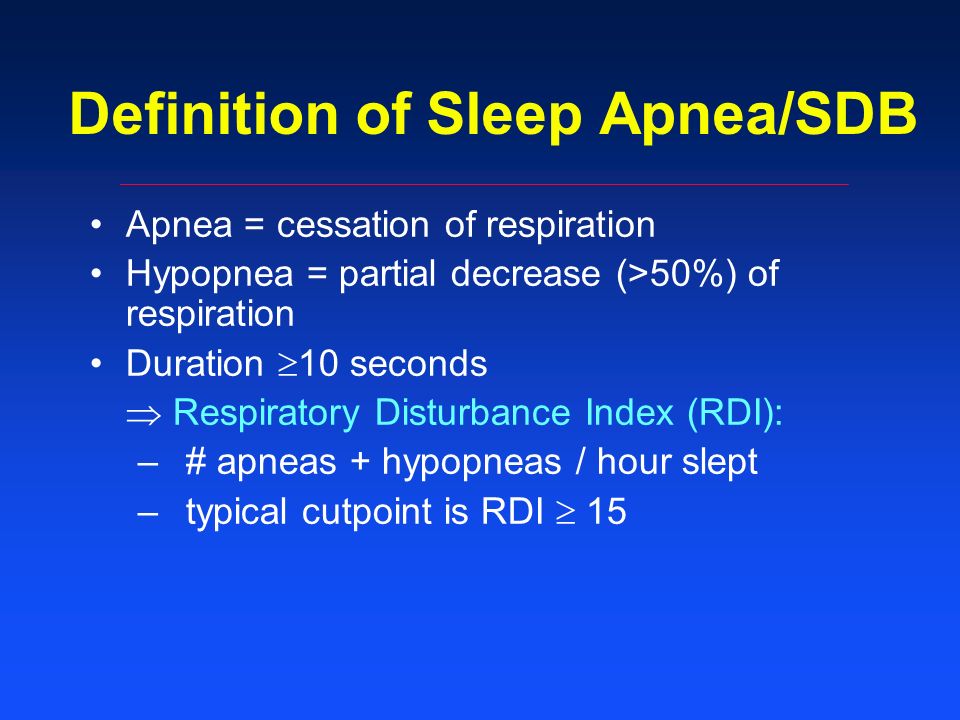 Definition of Sleep Apnea/SDB

• Apnea = cessation of respiration
• Hypopnea = partial decrease (>50%) of respiration
• Duration $\geq$10 seconds
$\Rightarrow$ Respiratory Disturbance Index (RDI):
– # apneas + hypopneas / hour slept
– typical cutpoint is RDI $\geq$ 15